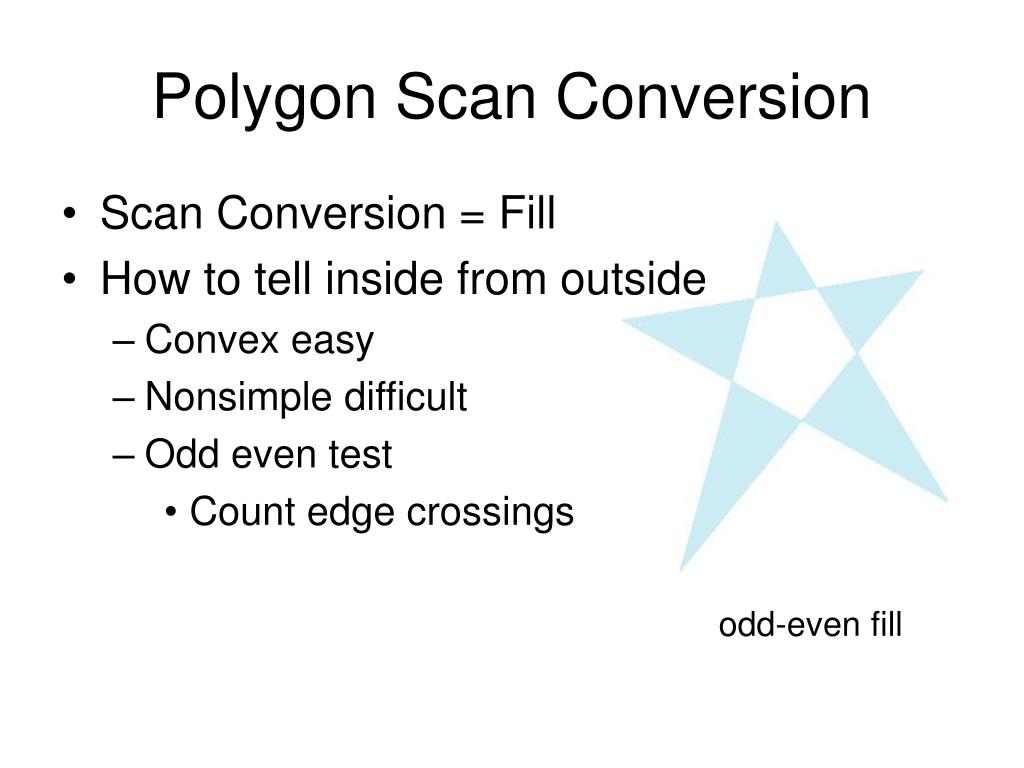 Polygon Scan Conversion

• Scan Conversion = Fill
• How to tell inside from outside
– Convex easy
– Nonsimple difficult
– Odd even test
• Count edge crossings

odd-even fill